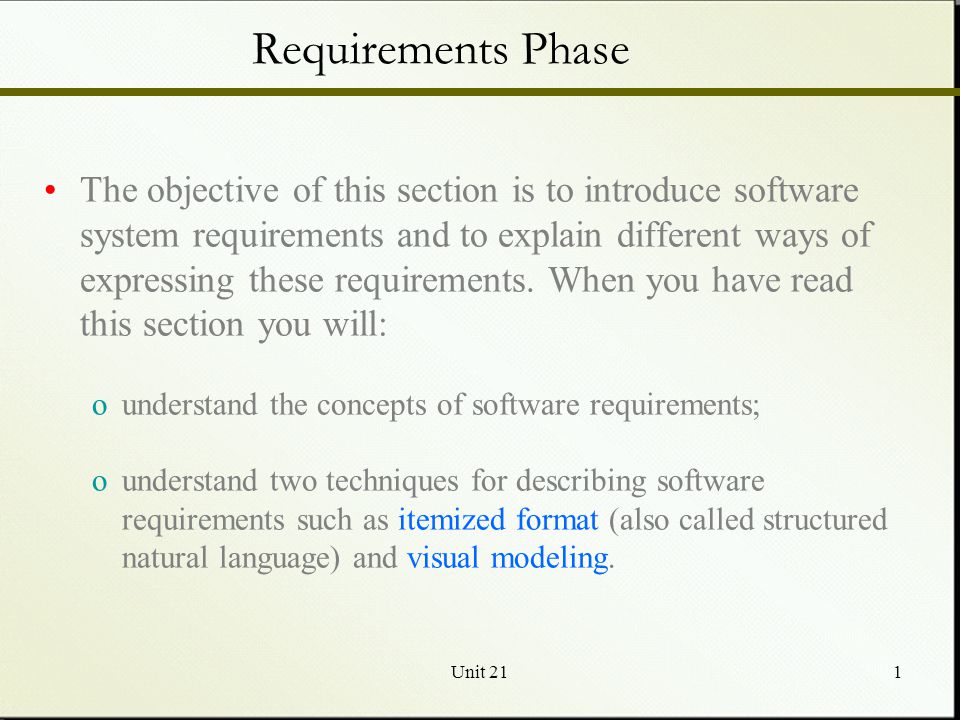 Requirements Phase

• The objective of this section is to introduce software system requirements and to explain different ways of expressing these requirements. When you have read this section you will:

o understand the concepts of software requirements;

o understand two techniques for describing software requirements such as itemized format (also called structured natural language) and visual modeling.

Unit 21

1